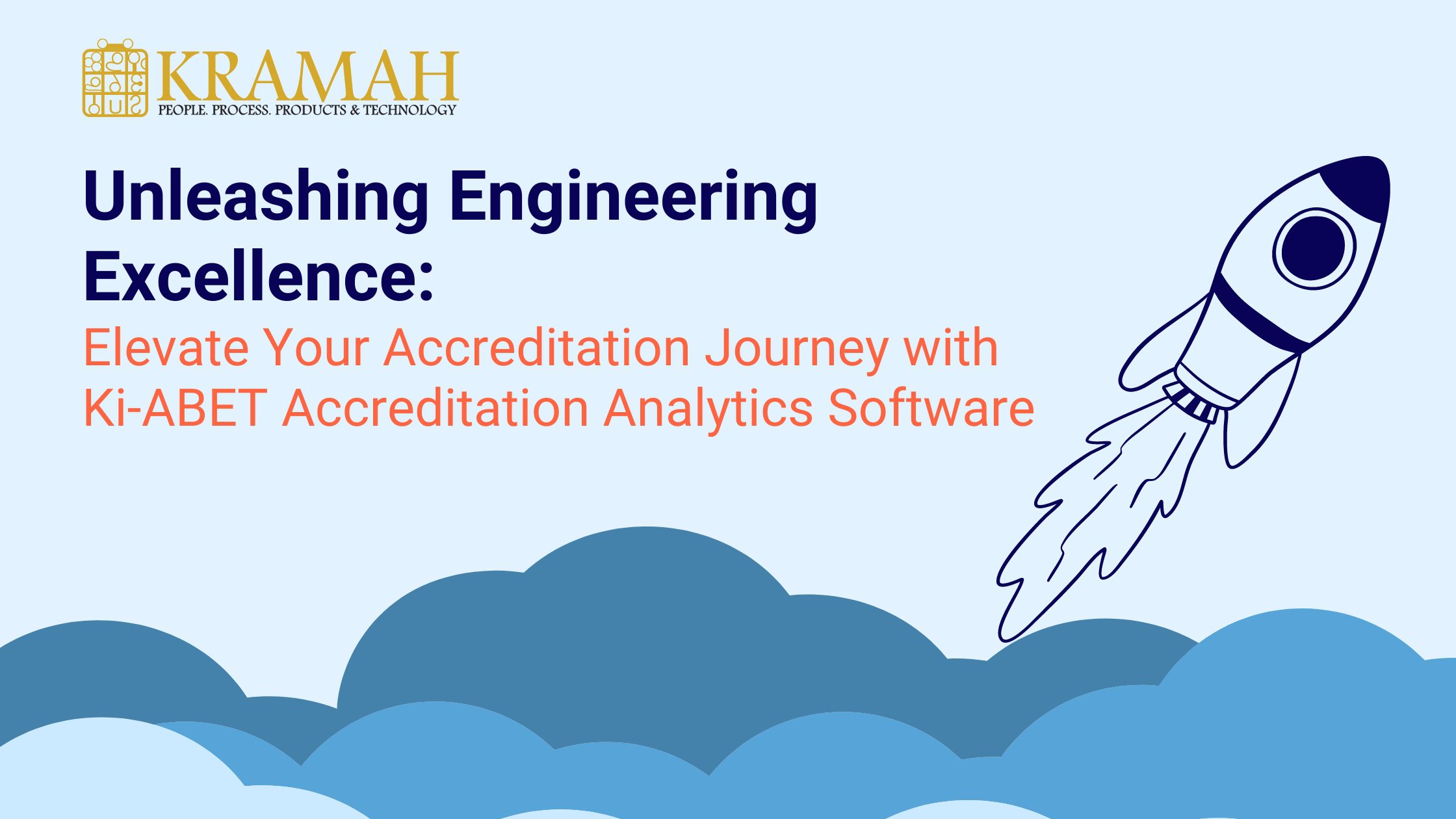 KRAMAH
PEOPLE. PROCESS. PRODUCTS & TECHNOLOGY

Unleashing Engineering Excellence:
Elevate Your Accreditation Journey with Ki-ABET Accreditation Analytics Software